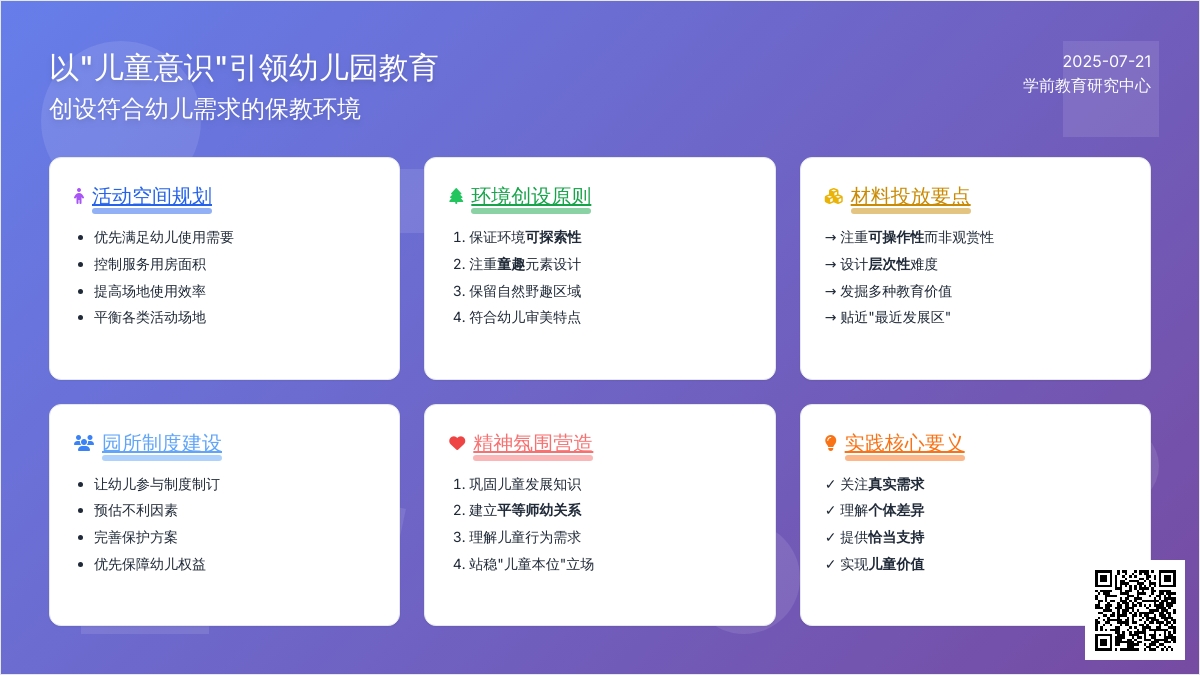 以"儿童意识"引领幼儿园教育
创设符合幼儿需求的保教环境

2025-07-21
学前教育研究中心

活动空间规划

- 优先满足幼儿使用需要
- 控制服务用房面积
- 提高场地使用效率
- 平衡各类活动场地

环境创设原则

1. 保证环境可探索性
2. 注重童趣元素设计
3. 保留自然野趣区域
4. 符合幼儿审美特点

材料投放要点

→ 注重可操作性而非观赏性
→ 设计层次性难度
→ 发掘多种教育价值
→ 贴近"最近发展区"

园所制度建设

- 让幼儿参与制度制订
- 预估不利因素
- 完善保护方案
- 优先保障幼儿权益

精神氛围营造

1. 巩固儿童发展知识
2. 建立平等师幼关系
3. 理解儿童行为需求
4. 站稳"儿童本位"立场

实践核心要义

✓ 关注真实需求
✓ 理解个体差异
✓ 提供恰当支持
✓ 实现儿童价值